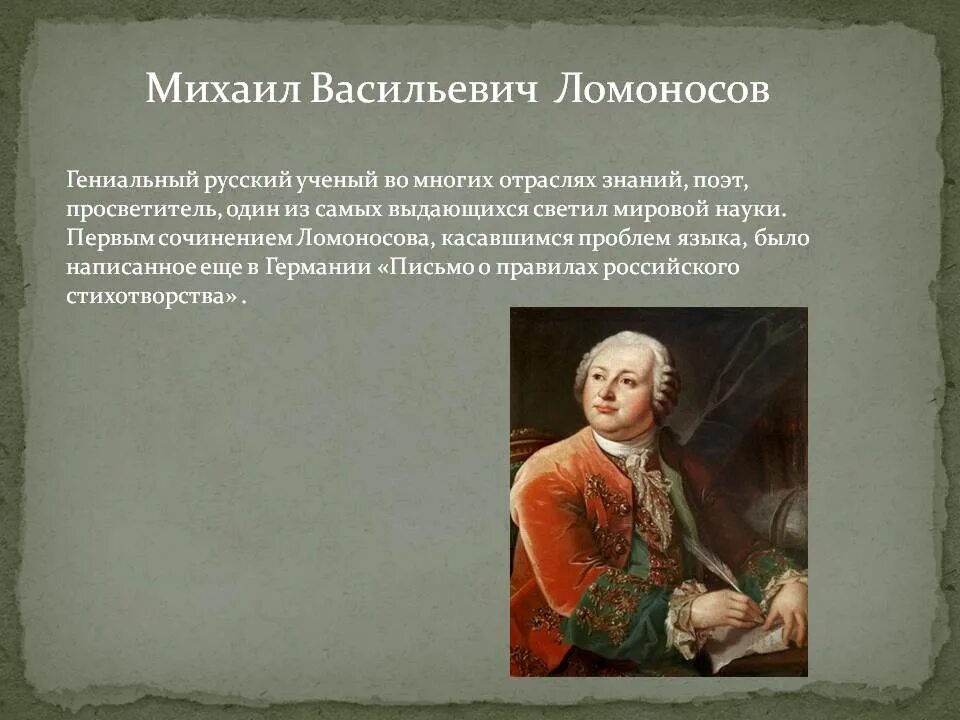 Михаил Васильевич Ломоносов

Гениальный русский ученый во многих отраслях знаний, поэт, просветитель, один из самых выдающихся светил мировой науки. Первым сочинением Ломоносова, касавшимся проблем языка, было написанное еще в Германии «Письмо о правилах российского стихотворства» .